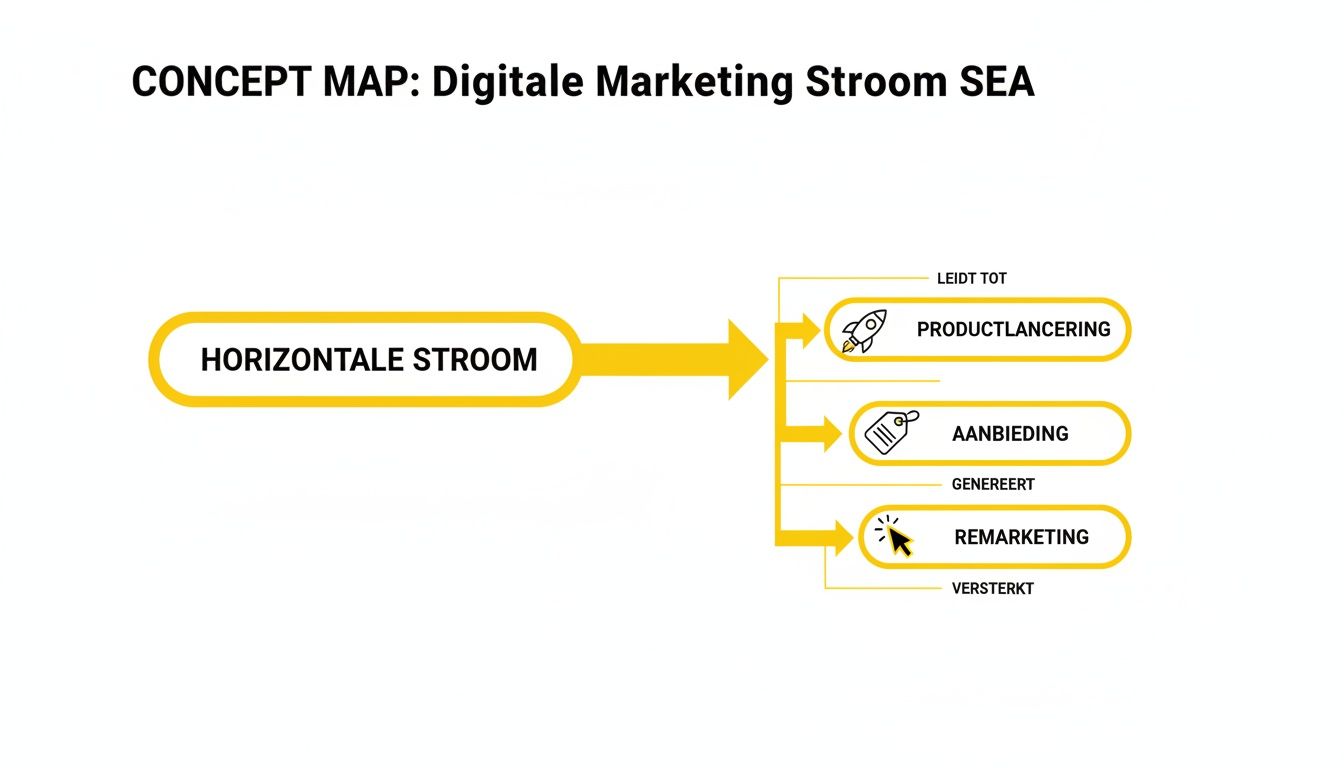 CONCEPT MAP: Digitale Marketing Stroom SEA

HORIZONTALE STROOM

LEIDT TOT

PRODUCTLANCERING

AANBIEDING

GENEREERT

REMARKETING

VERSTERKT